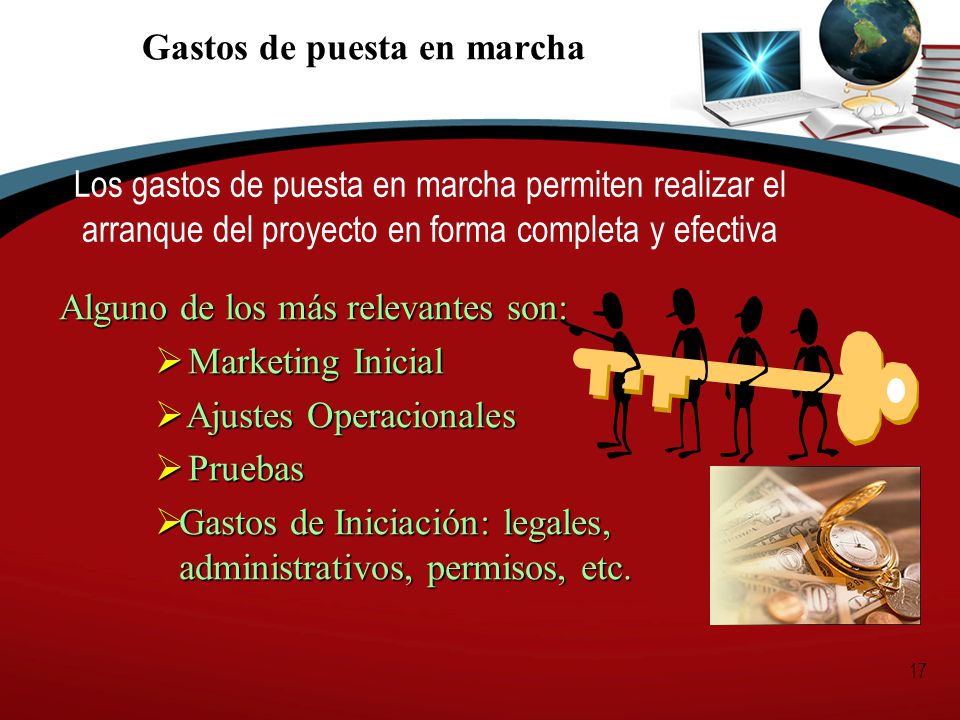 Gastos de puesta en marcha

Los gastos de puesta en marcha permiten realizar el arranque del proyecto en forma completa y efectiva

Alguno de los más relevantes son:

➢ Marketing Inicial

➢ Ajustes Operacionales

➢ Pruebas

➢ Gastos de Iniciación: legales, administrativos, permisos, etc.

17